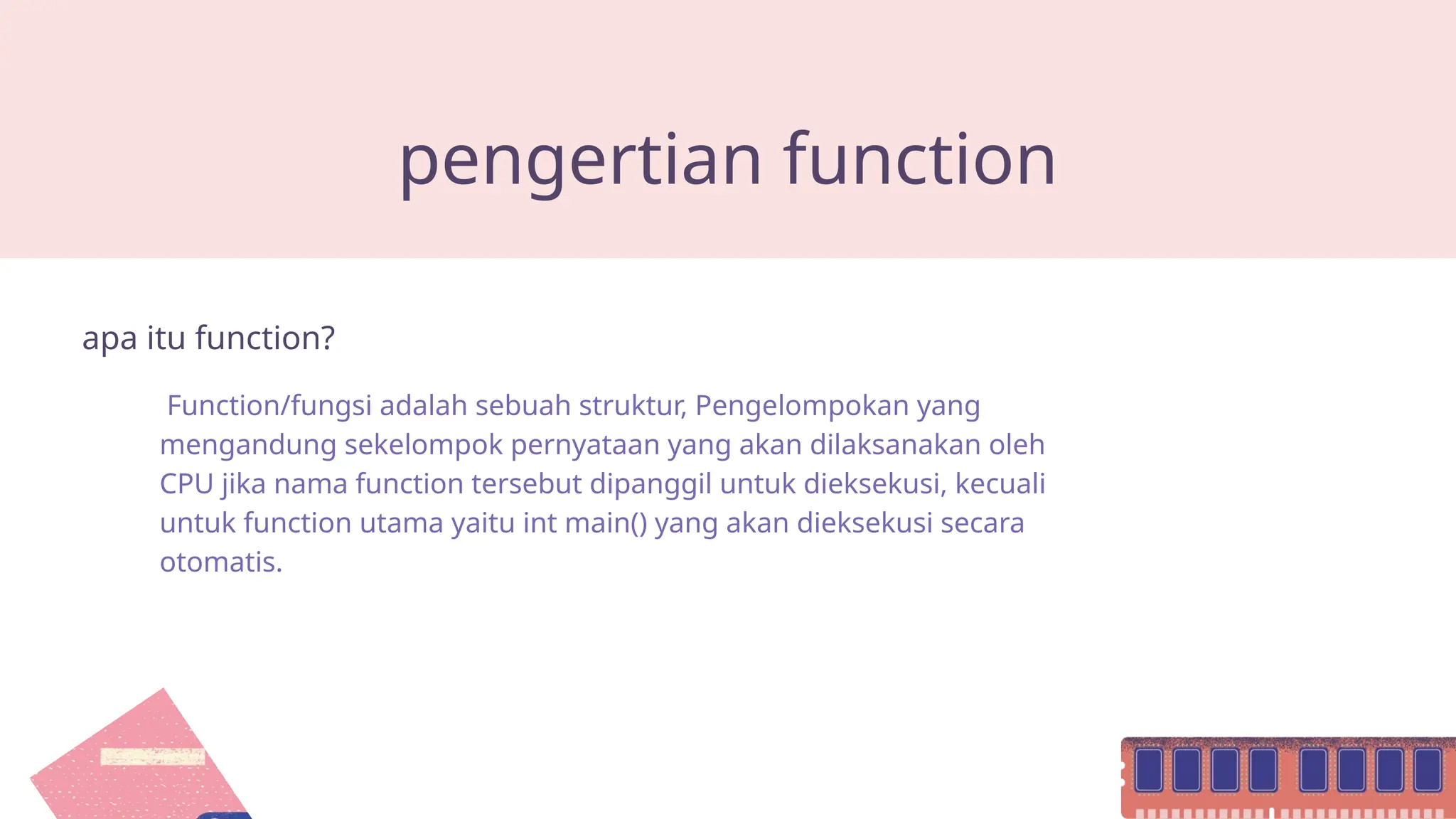 pengertian function

apa itu function?

Function/fungsi adalah sebuah struktur, Pengelompokan yang mengandung sekelompok pernyataan yang akan dilaksanakan oleh CPU jika nama function tersebut dipanggil untuk dieksekusi, kecuali untuk function utama yaitu int main() yang akan dieksekusi secara otomatis.